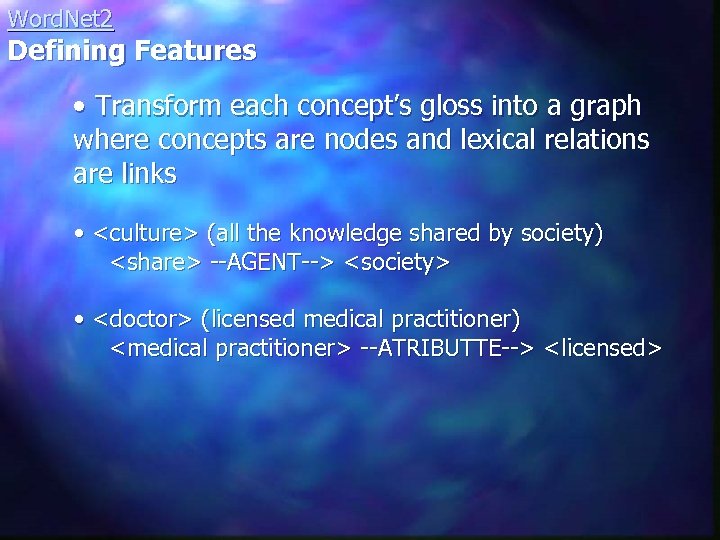 WordNet2
Defining Features

• Transform each concept's gloss into a graph where concepts are nodes and lexical relations are links

• <culture> (all the knowledge shared by society)
<share> --AGENT--> <society>

• <doctor> (licensed medical practitioner)
<medical practitioner> --ATRIBUTTE--> <licensed>